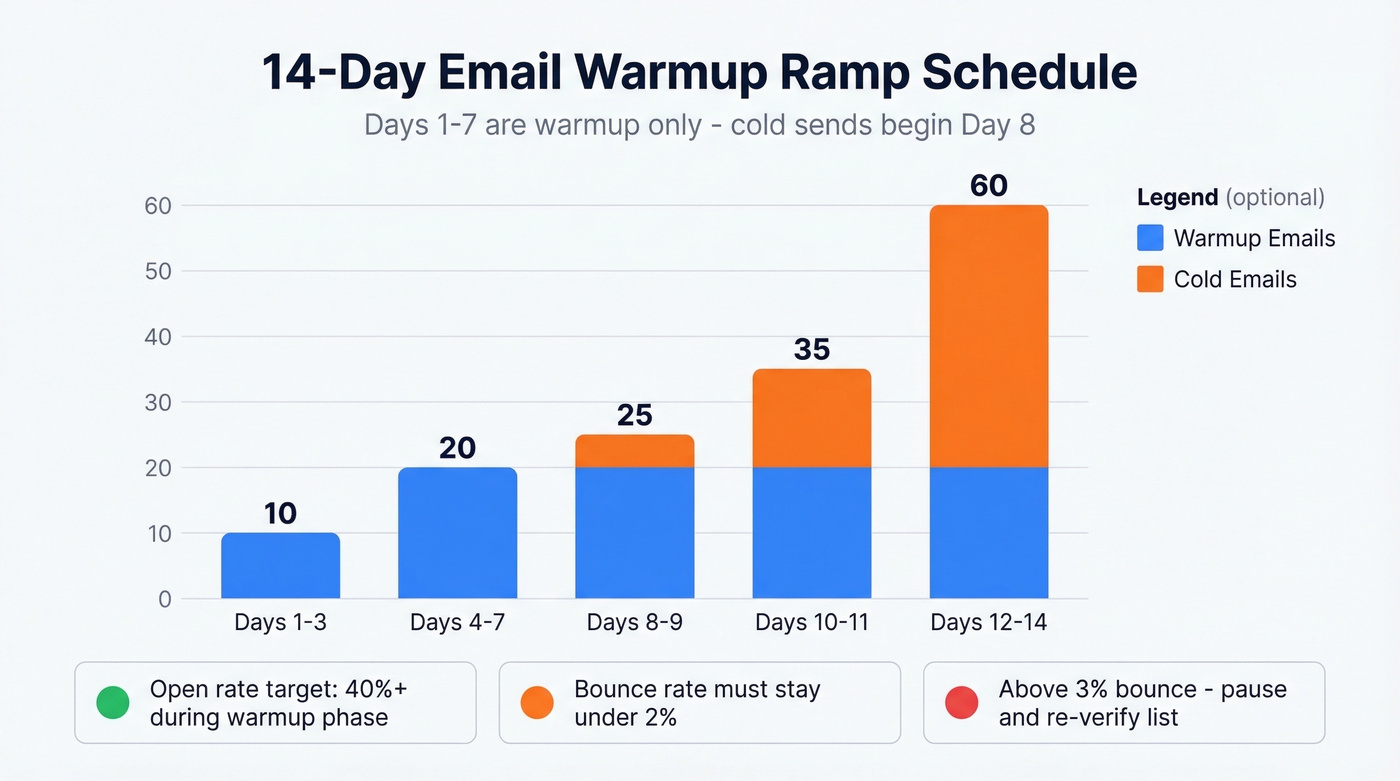 14-Day Email Warmup Ramp Schedule

Days 1-7 are warmup only - cold sends begin Day 8

Legend (optional)
Warmup Emails
Cold Emails

60
50
40
30
20
10
0

10
20
25
35
60

Days 1-3
Days 4-7
Days 8-9
Days 10-11
Days 12-14

Open rate target: 40%+ during warmup phase

Bounce rate must stay under 2%

Above 3% bounce - pause and re-verify list